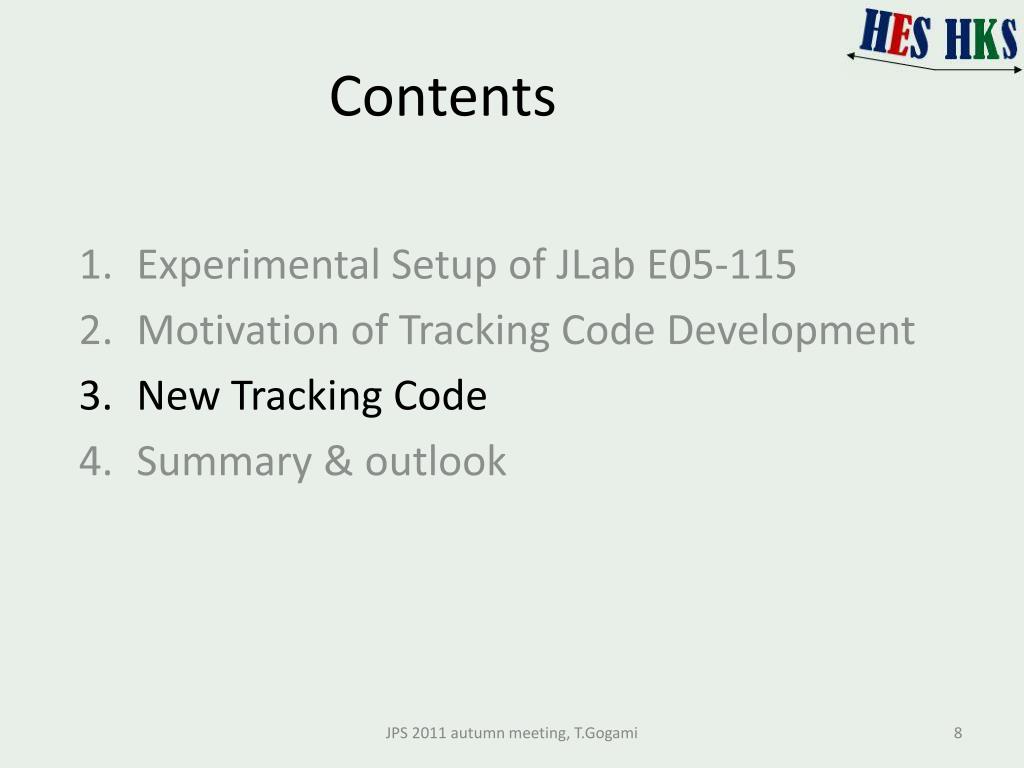 HES HKS

Contents

1. Experimental Setup of JLab E05-115
2. Motivation of Tracking Code Development
3. New Tracking Code
4. Summary & outlook

JPS 2011 autumn meeting, T.Gogami

8